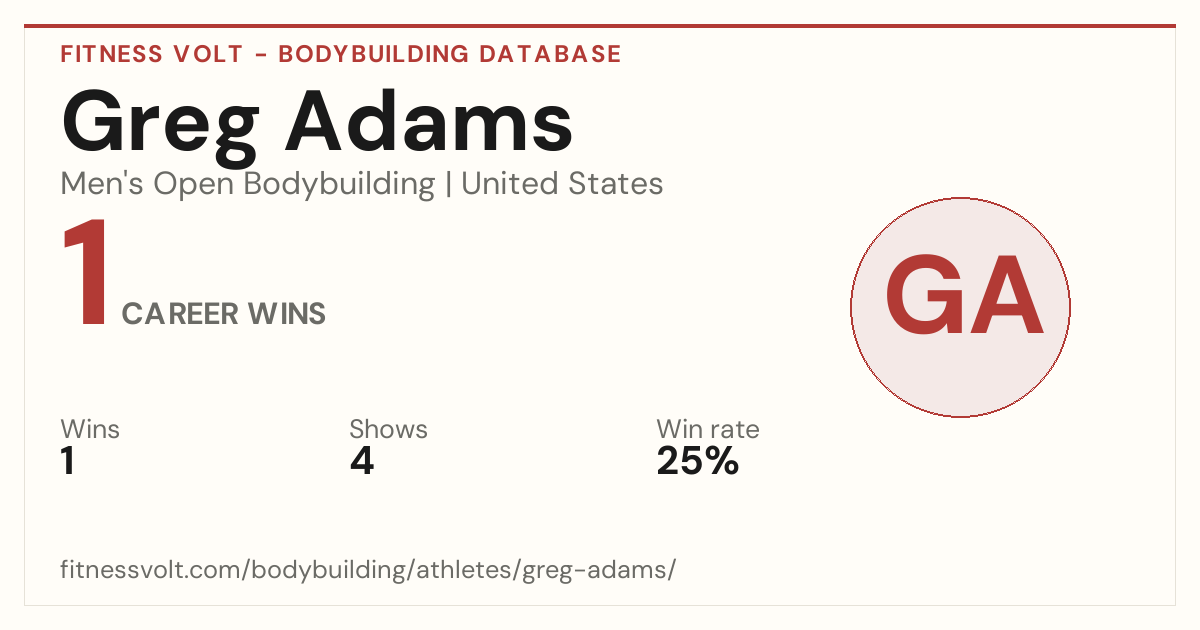 FITNESS VOLT - BODYBUILDING DATABASE

Greg Adams

Men's Open Bodybuilding | United States

1 CAREER WINS

GA

Wins
1

Shows
4

Win rate
25%

fitnessvolt.com/bodybuilding/athletes/greg-adams/